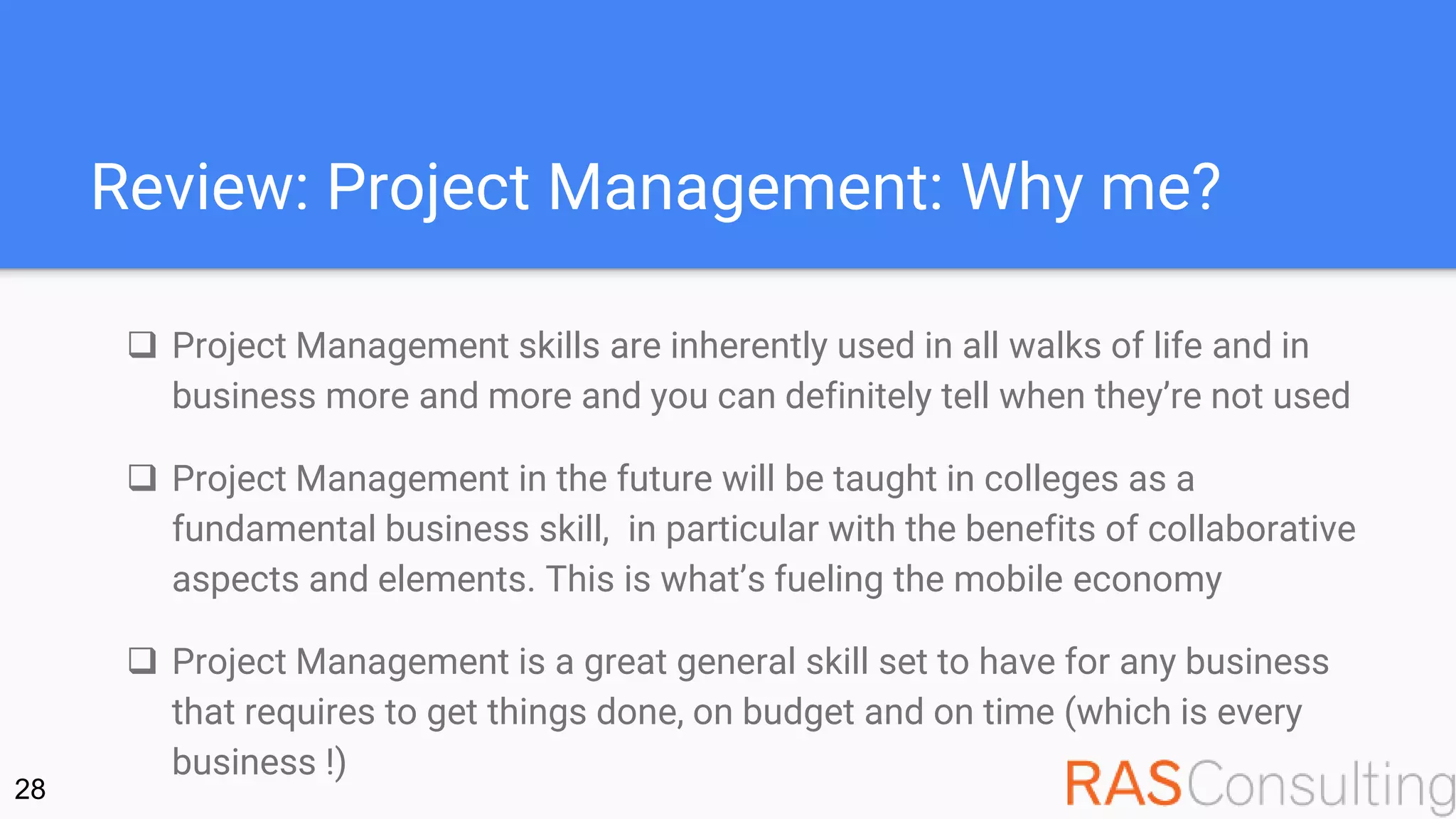 Review: Project Management: Why me?

❑ Project Management skills are inherently used in all walks of life and in business more and more and you can definitely tell when they're not used

❑ Project Management in the future will be taught in colleges as a fundamental business skill, in particular with the benefits of collaborative aspects and elements. This is what's fueling the mobile economy

❑ Project Management is a great general skill set to have for any business that requires to get things done, on budget and on time (which is every business !)

28

RASConsulting